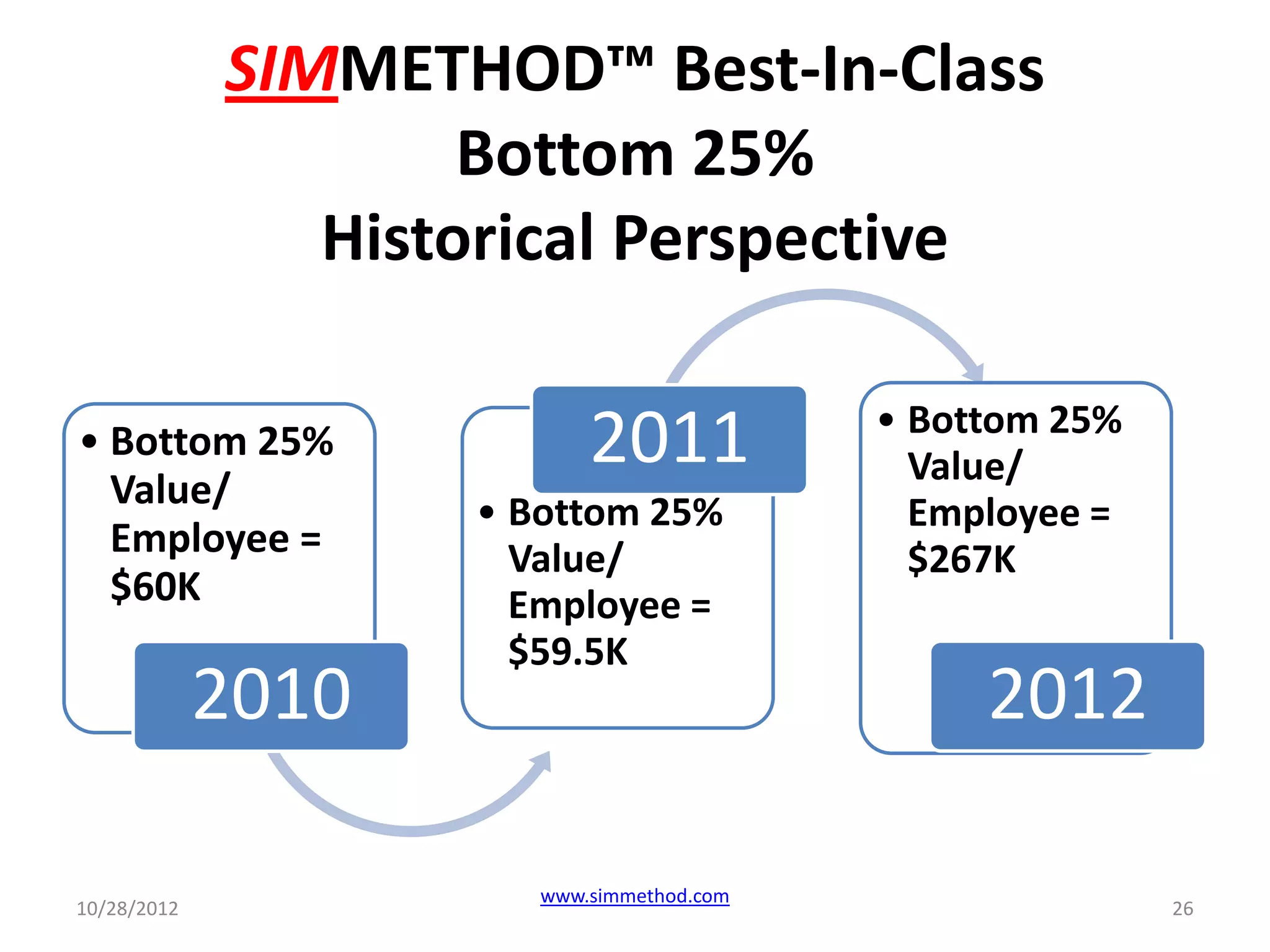 SIMMETHOD™ Best-In-Class
Bottom 25%
Historical Perspective

• Bottom 25% Value/ Employee = $60K

2010

2011

• Bottom 25% Value/ Employee = $59.5K

• Bottom 25% Value/ Employee = $267K

2012

10/28/2012

www.simmethod.com

26